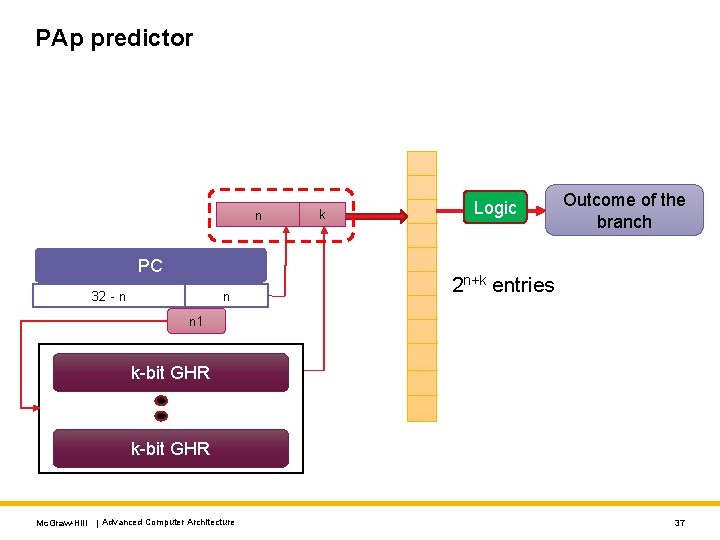 PAp predictor

n k

Logic

Outcome of the branch

PC

32 - n n

n1

$2^{n+k}$ entries

k-bit GHR

k-bit GHR

McGraw-Hill | Advanced Computer Architecture

37